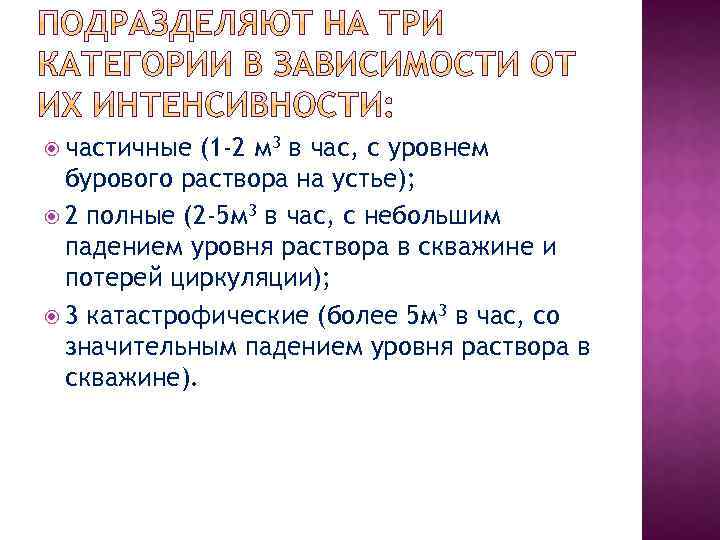 ПОДРАЗДЕЛЯЮТ НА ТРИ КАТЕГОРИИ В ЗАВИСИМОСТИ ОТ ИХ ИНТЕНСИВНОСТИ:

частичные (1-2 м$^3$ в час, с уровнем бурового раствора на устье);

2 полные (2-5м$^3$ в час, с небольшим падением уровня раствора в скважине и потерей циркуляции);

3 катастрофические (более 5м$^3$ в час, со значительным падением уровня раствора в скважине).